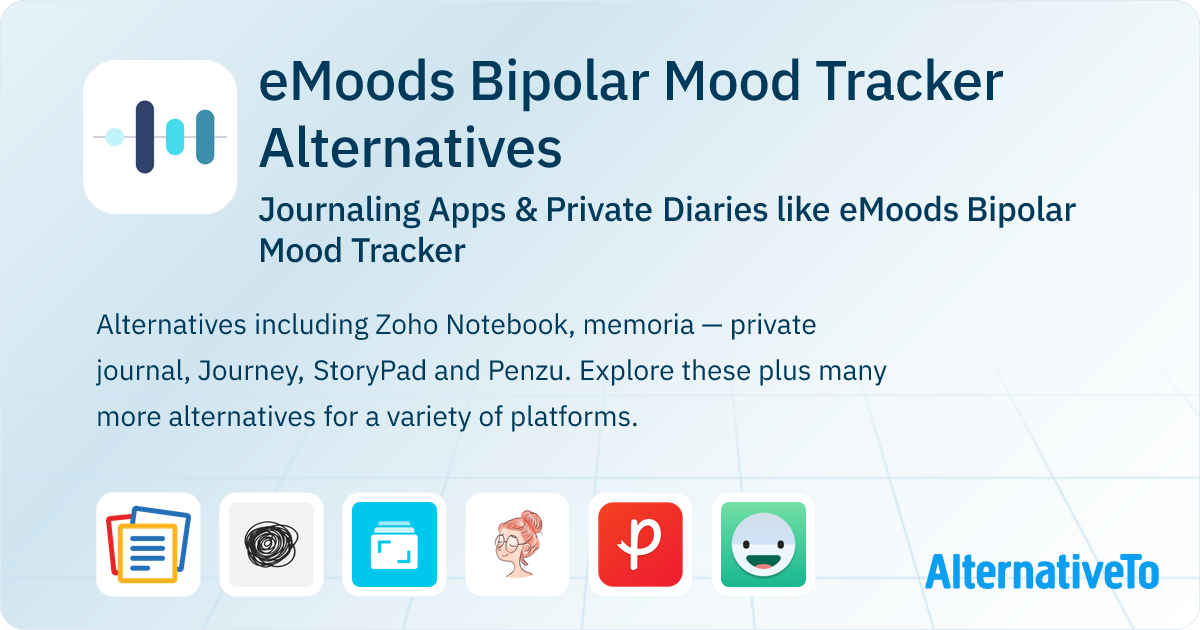 eMoods Bipolar Mood Tracker Alternatives

Journaling Apps & Private Diaries like eMoods Bipolar Mood Tracker

Alternatives including Zoho Notebook, memoria — private journal, Journey, StoryPad and Penzu. Explore these plus many more alternatives for a variety of platforms.

AlternativeTo